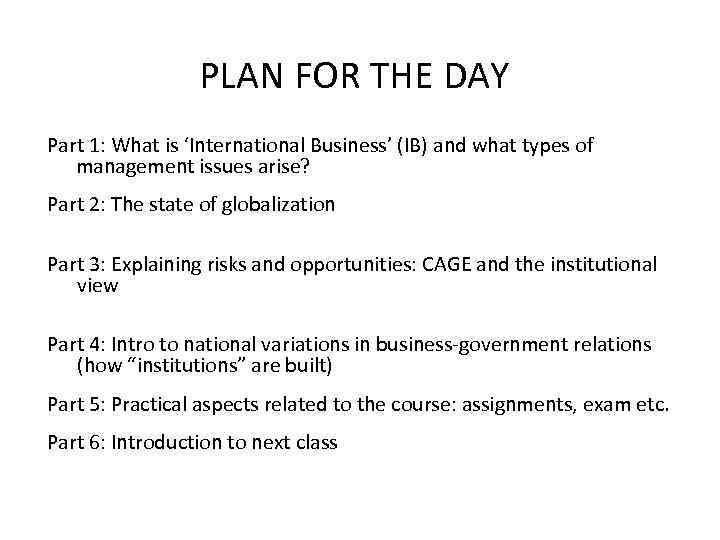 PLAN FOR THE DAY

Part 1: What is ‘International Business’ (IB) and what types of management issues arise?

Part 2: The state of globalization

Part 3: Explaining risks and opportunities: CAGE and the institutional view

Part 4: Intro to national variations in business-government relations (how “institutions” are built)

Part 5: Practical aspects related to the course: assignments, exam etc.

Part 6: Introduction to next class